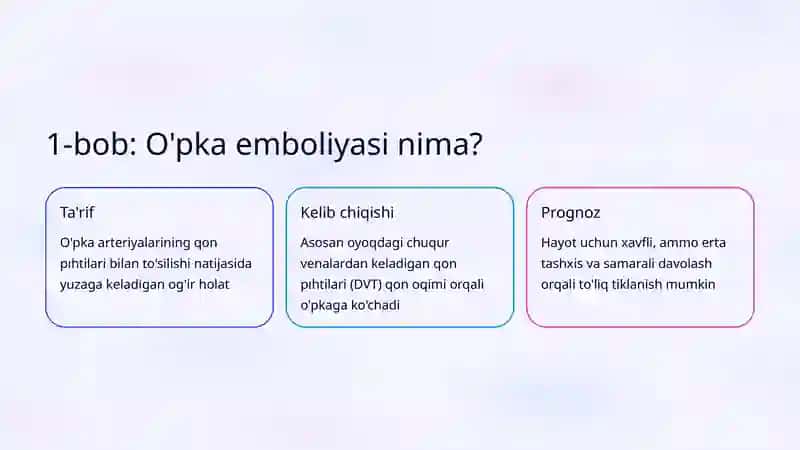 1-bob: O'pka emboliyasi nima?

Ta'rif

O'pka arteriyalarining qon pıhtilari bilan to'silishi natijasida yuzaga keladigan og'ir holat

Kelib chiqishi

Asosan oyoqdagi chuqur venalardan keladigan qon pıhtilari (DVT) qon oqimi orqali o'pkaga ko'chadi

Prognoz

Hayot uchun xavfli, ammo erta tashxis va samarali davolash orqali to'liq tiklanish mumkin